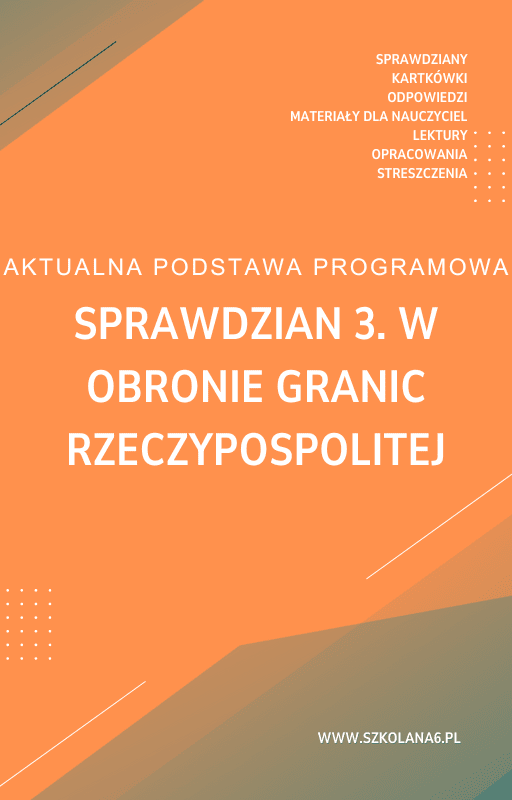 SPRAWDZIANY
KARTKÓWKI
ODPOWIEDZI
MATERIAŁY DLA NAUCZYCIEL
LEKTURY
OPRACOWANIA
STRESZCZENIA

AKTUALNA PODSTAWA PROGRAMOWA

SPRAWDZIAN 3. W OBRONIE GRANIC RZECZYPOSPOLITEJ

WWW.SZKOLANA6.PL